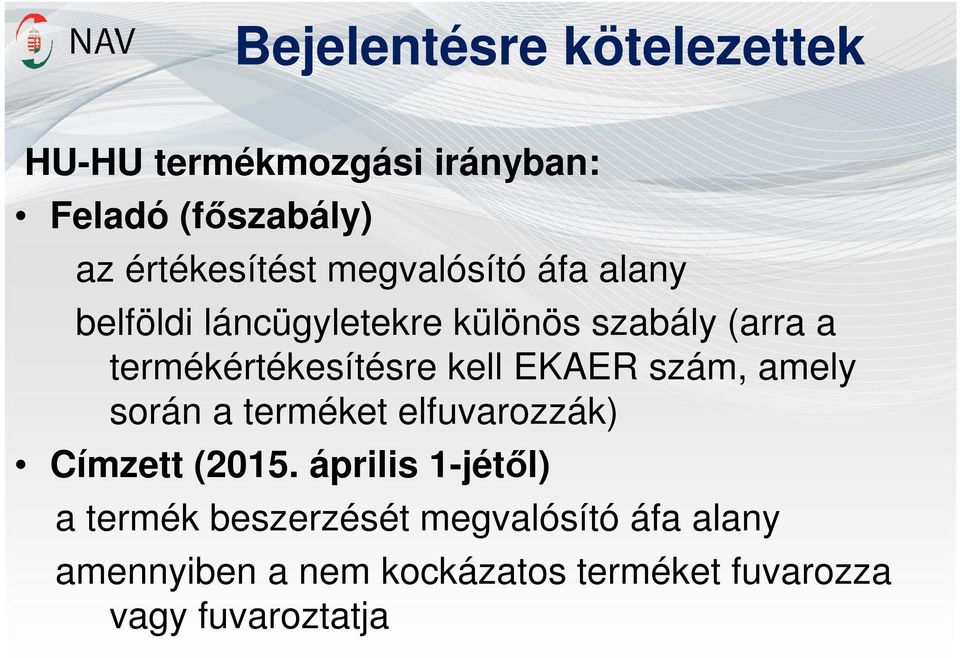 NAV

Bejelentésre kötelezettek

HU-HU termékmozgási irányban:

• Feladó (főszabály)

az értékesítést megvalósító áfa alany

belföldi láncügyletekre különös szabály (arra a termékértékesítésre kell EKAER szám, amely során a terméket elfuvarozzák)

• Címzett (2015. április 1-jétől)

a termék beszerzését megvalósító áfa alany

amennyiben a nem kockázatos terméket fuvarozza vagy fuvaroztatja